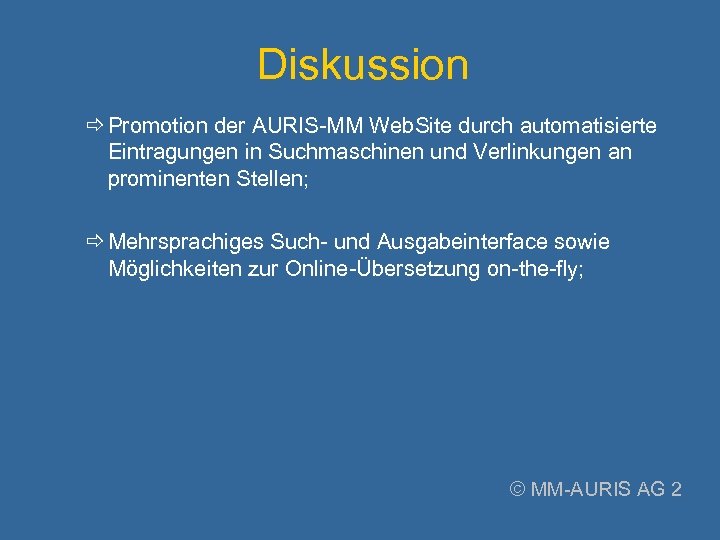 Diskussion

⇨ Promotion der AURIS-MM WebSite durch automatisierte Eintragungen in Suchmaschinen und Verlinkungen an prominenten Stellen;

⇨ Mehrsprachiges Such- und Ausgabeinterface sowie Möglichkeiten zur Online-Übersetzung on-the-fly;

© MM-AURIS AG 2